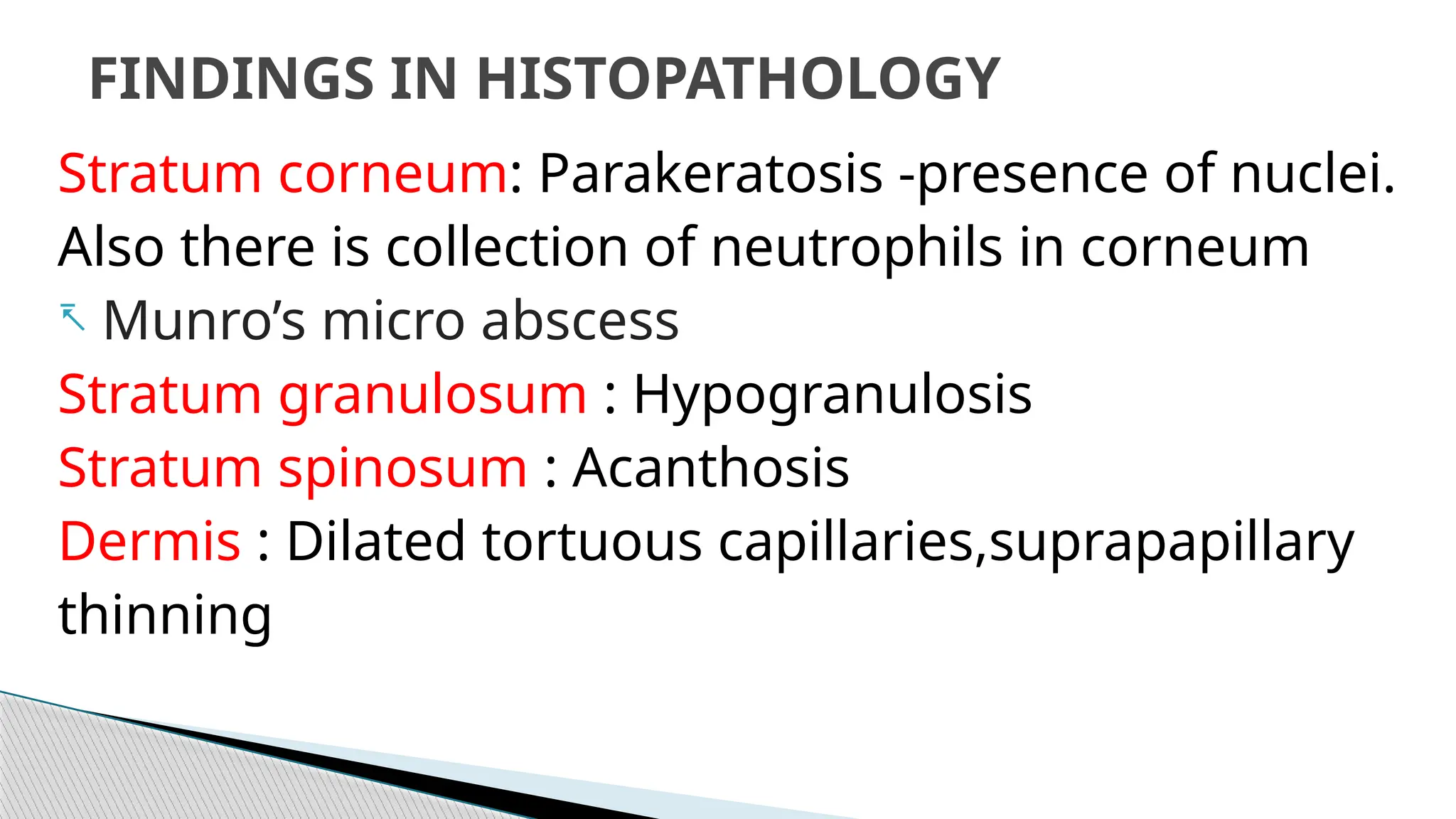 FINDINGS IN HISTOPATHOLOGY

Stratum corneum: Parakeratosis -presence of nuclei. Also there is collection of neutrophils in corneum

Munro’s micro abscess

Stratum granulosum : Hypogranulosis

Stratum spinosum : Acanthosis

Dermis : Dilated tortuous capillaries,suprapapillary thinning